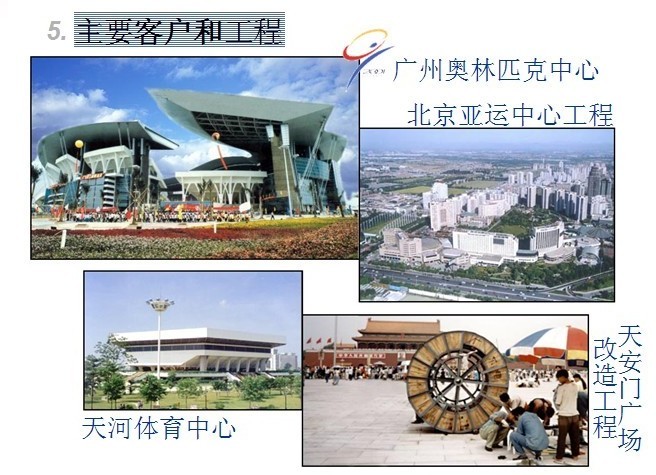 5. 主要客户和工程

广州奥林匹克中心

北京亚运中心工程

天河体育中心

天安门广场改造工程